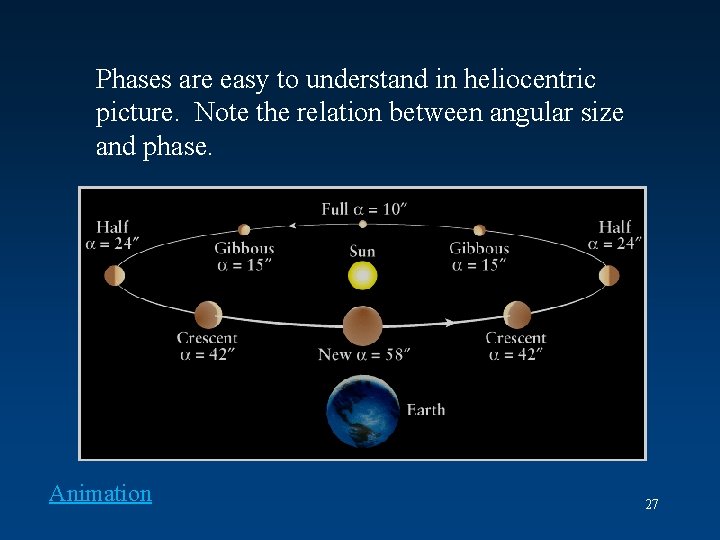 Phases are easy to understand in heliocentric picture. Note the relation between angular size and phase.

Full $\alpha = 10''$

Half
$\alpha = 24''$

Gibbous
$\alpha = 15''$

Sun

Gibbous
$\alpha = 15''$

Half
$\alpha = 24''$

Crescent
$\alpha = 42''$

New $\alpha = 58''$

Crescent
$\alpha = 42''$

Earth

Animation

27